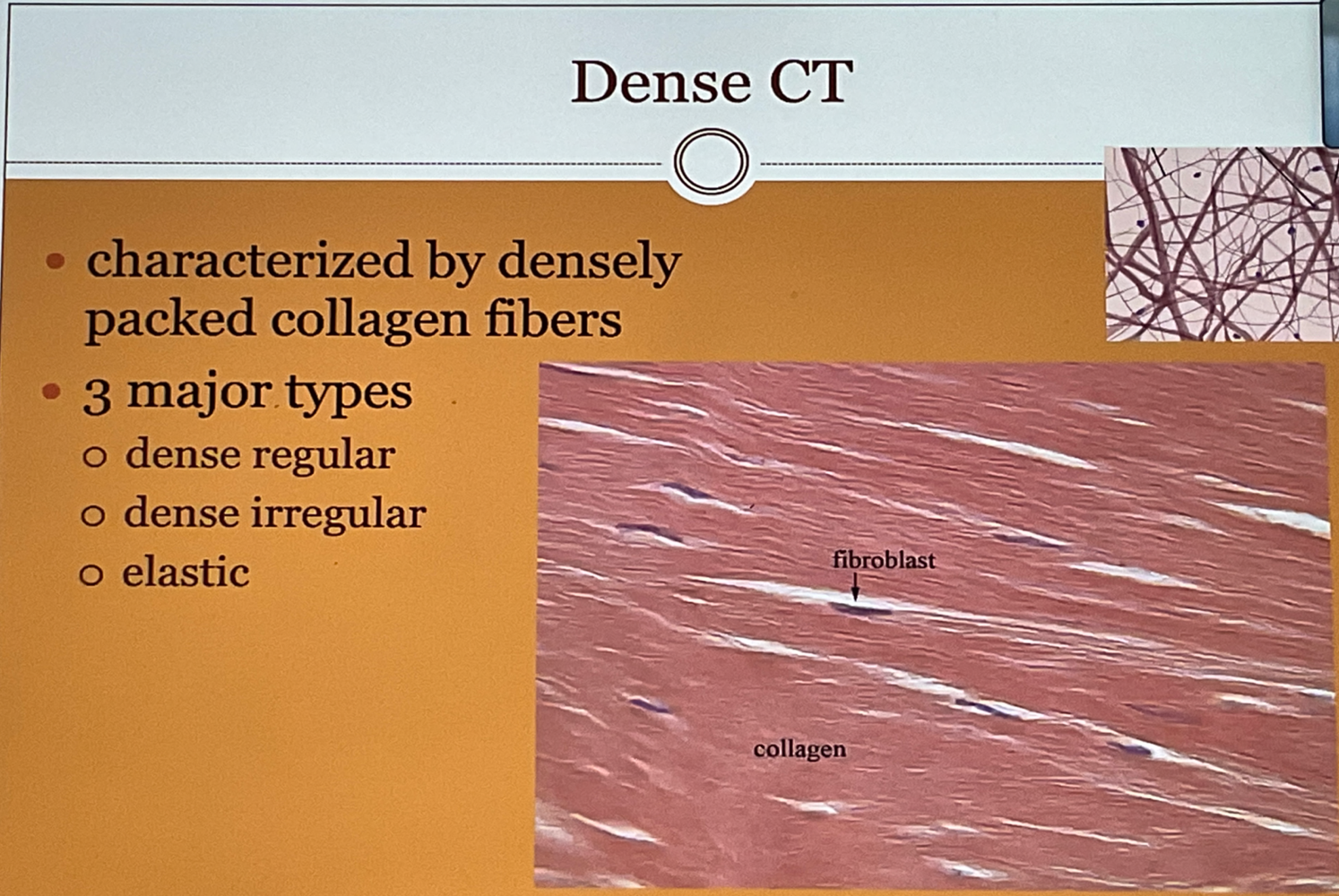 Dense CT

• characterized by densely packed collagen fibers
• 3 major types
  ○ dense regular
  ○ dense irregular
  ○ elastic

fibroblast

collagen